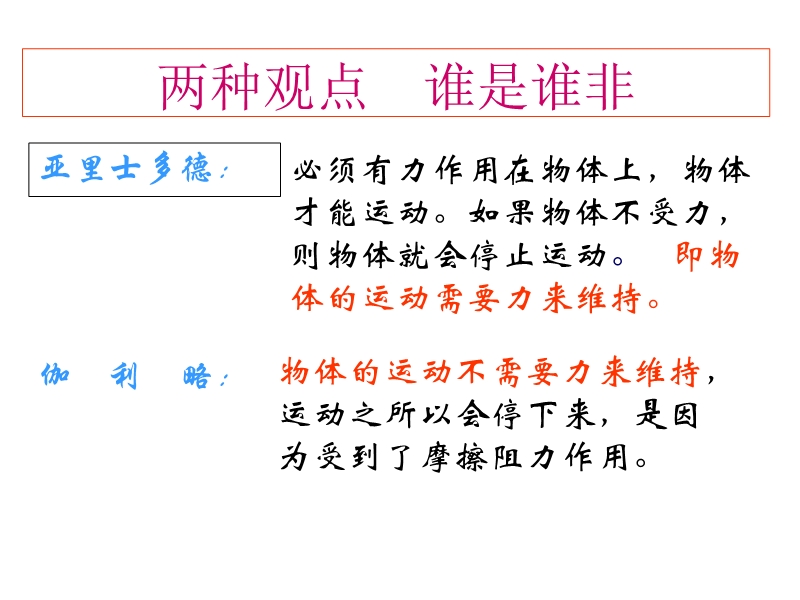 两种观点　谁是谁非

亚里士多德：

必须有力作用在物体上，物体才能运动。如果物体不受力，则物体就会停止运动。 即物体的运动需要力来维持。

伽　利　略：

物体的运动不需要力来维持，运动之所以会停下来，是因为受到了摩擦阻力作用。